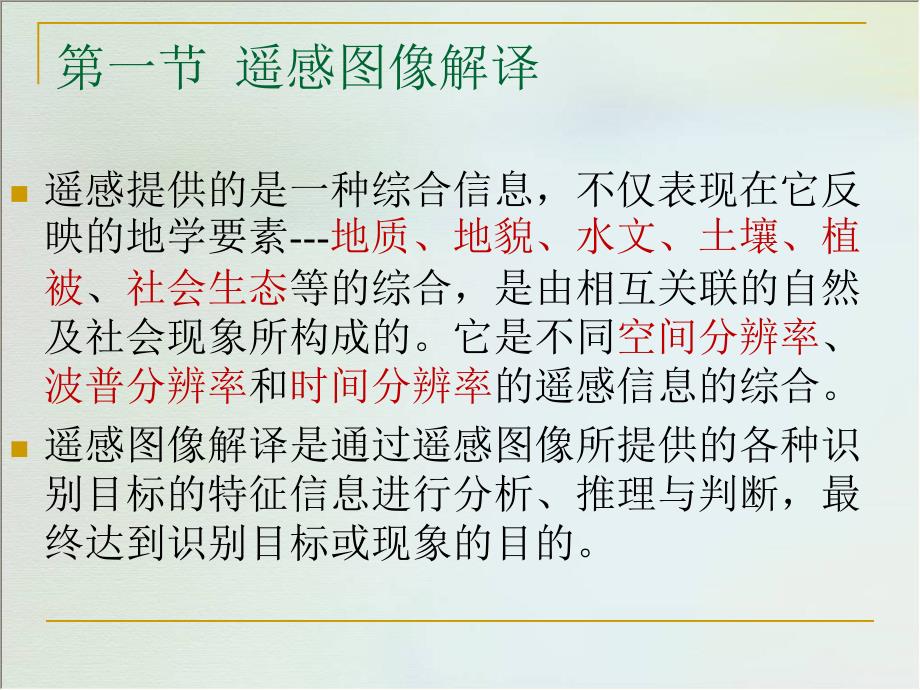 第一节 遥感图像解译

遥感提供的是一种综合信息，不仅表现在它反映的地学要素---地质、地貌、水文、土壤、植被、社会生态等的综合，是由相互关联的自然及社会现象所构成的。它是不同空间分辨率、波普分辨率和时间分辨率的遥感信息的综合。

遥感图像解译是通过遥感图像所提供的各种识别目标的特征信息进行分析、推理与判断，最终达到识别目标或现象的目的。